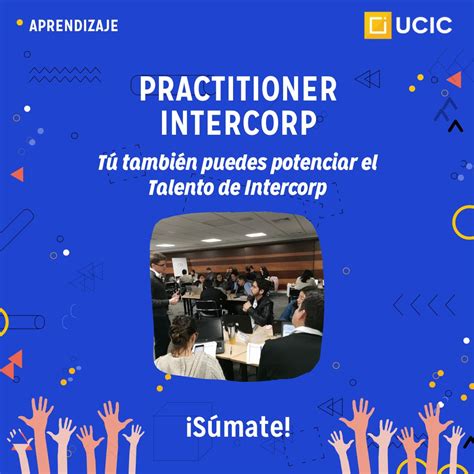 APRENDIZAJE

UCIC

PRACTITIONER INTERCORP

Tú también puedes potenciar el Talento de Intercorp

¡Súmate!